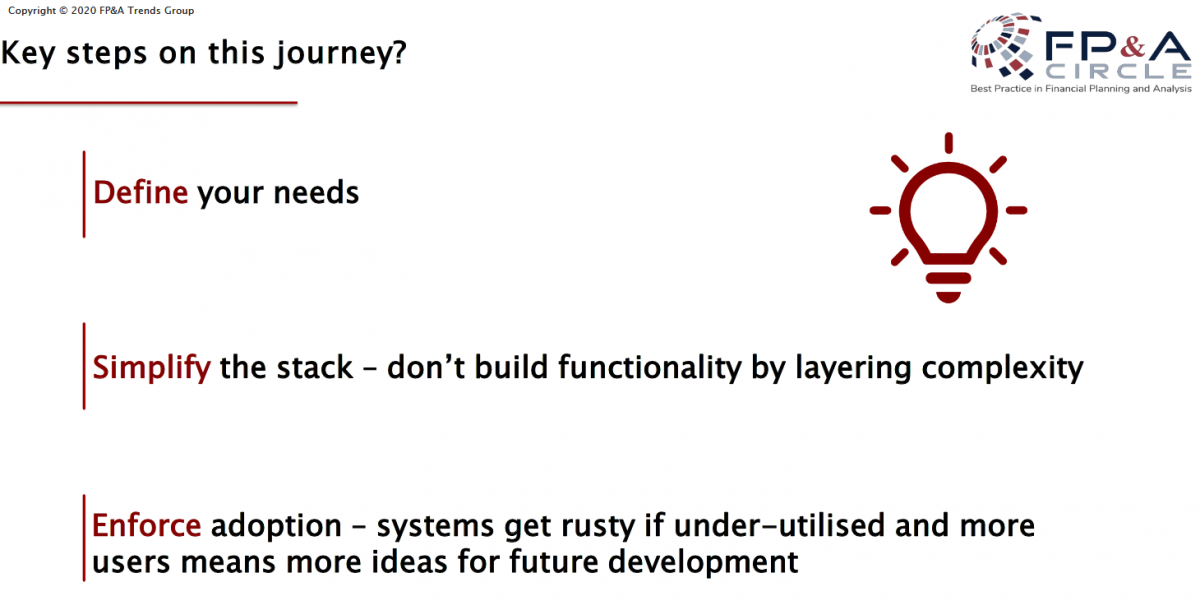 Copyright © 2020 FP&A Trends Group

Key steps on this journey?

FP&A CIRCLE
Best Practice in Financial Planning and Analysis

Define your needs

Simplify the stack – don't build functionality by layering complexity

Enforce adoption – systems get rusty if under-utilised and more users means more ideas for future development